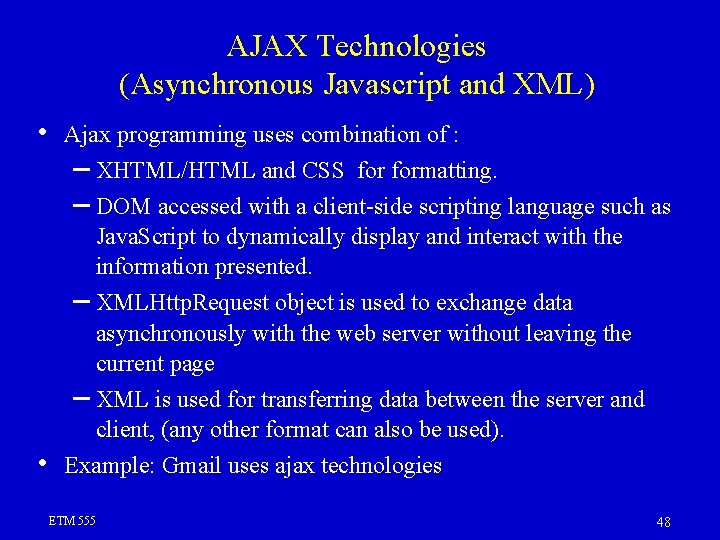 AJAX Technologies
(Asynchronous Javascript and XML)

• Ajax programming uses combination of :
– XHTML/HTML and CSS for formatting.
– DOM accessed with a client-side scripting language such as JavaScript to dynamically display and interact with the information presented.
– XMLHttpRequest object is used to exchange data asynchronously with the web server without leaving the current page
– XML is used for transferring data between the server and client, (any other format can also be used).
• Example: Gmail uses ajax technologies

ETM 555

48